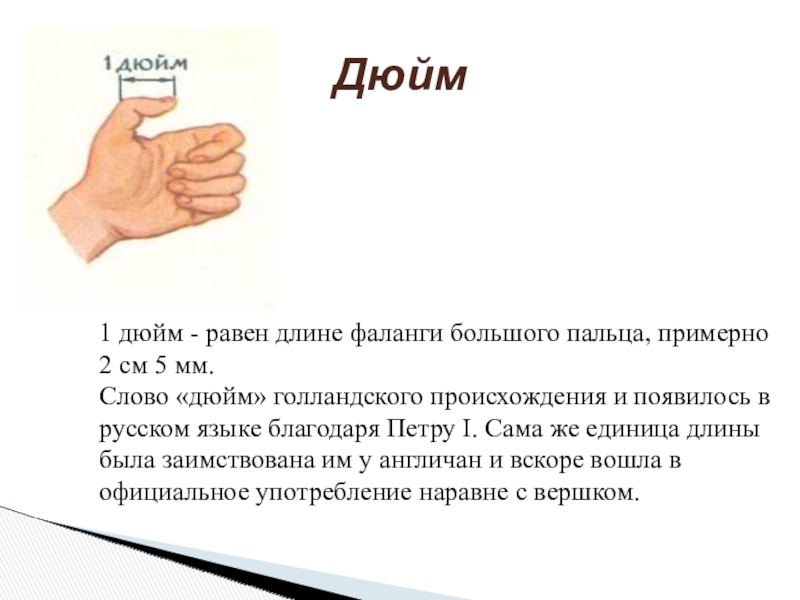 1 дюйм

Дюйм

1 дюйм - равен длине фаланги большого пальца, примерно 2 см 5 мм.
Слово «дюйм» голландского происхождения и появилось в русском языке благодаря Петру I. Сама же единица длины была заимствована им у англичан и вскоре вошла в официальное употребление наравне с вершком.